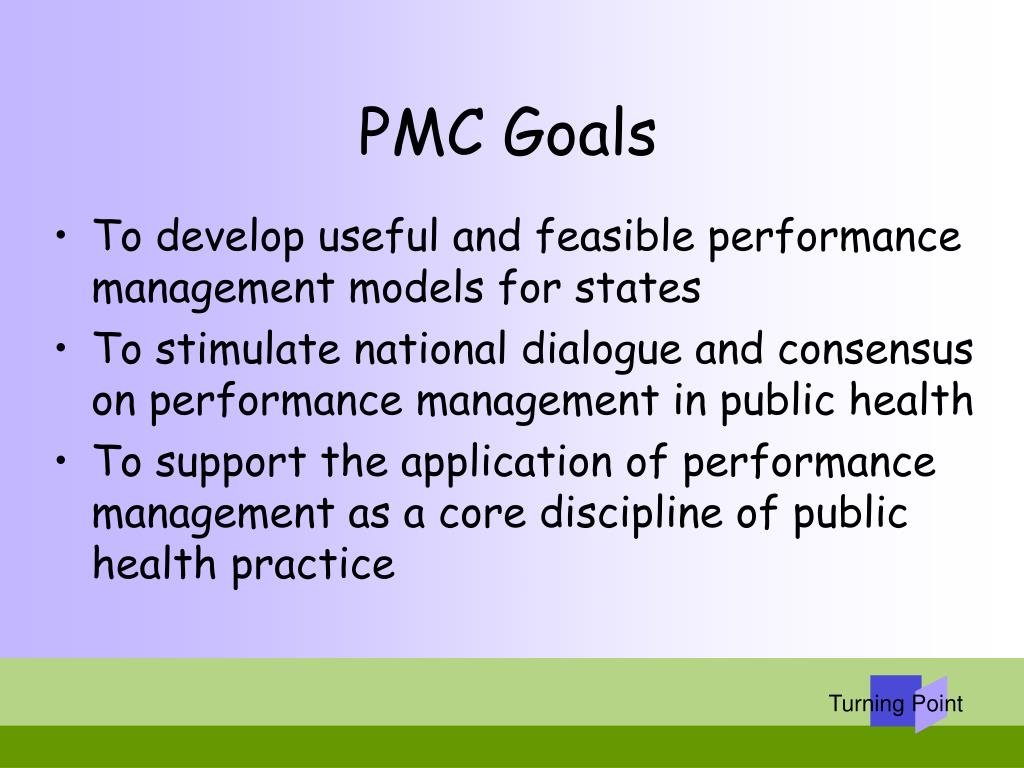 PMC Goals

• To develop useful and feasible performance management models for states
• To stimulate national dialogue and consensus on performance management in public health
• To support the application of performance management as a core discipline of public health practice

Turning Point